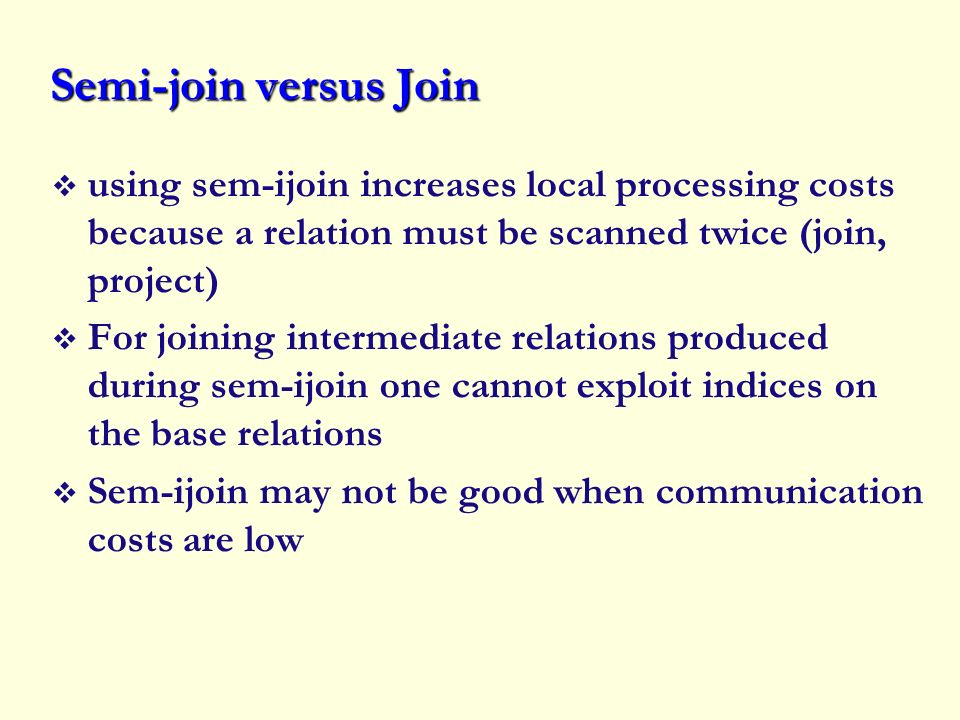 Semi-join versus Join

❖ using sem-ijoin increases local processing costs because a relation must be scanned twice (join, project)

❖ For joining intermediate relations produced during sem-ijoin one cannot exploit indices on the base relations

❖ Sem-ijoin may not be good when communication costs are low